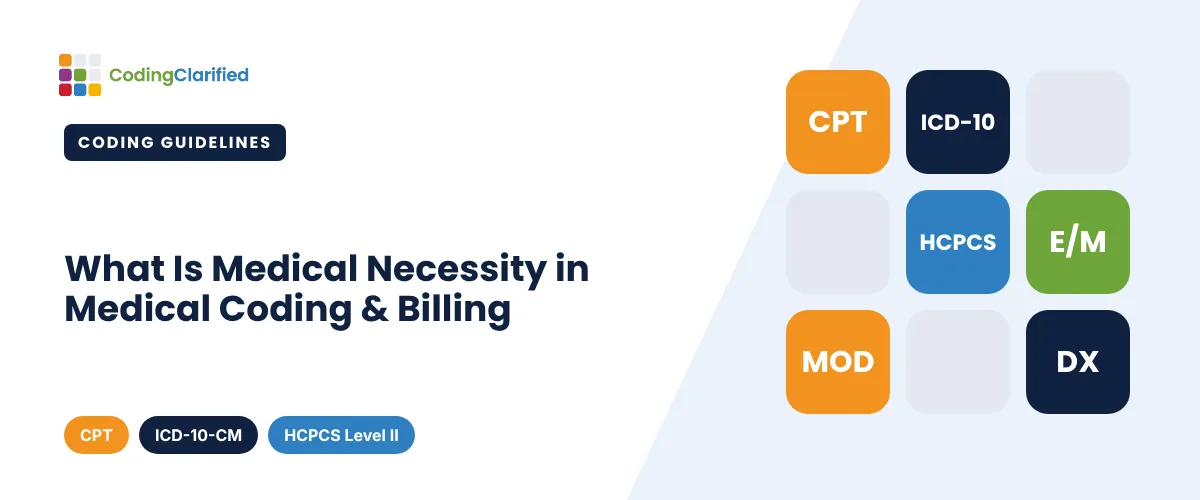 CodingClarified

CODING GUIDELINES

What Is Medical Necessity in Medical Coding & Billing

CPT

ICD-10-CM

HCPCS Level II

CPT

ICD-10

HCPCS

E/M

MOD

DX